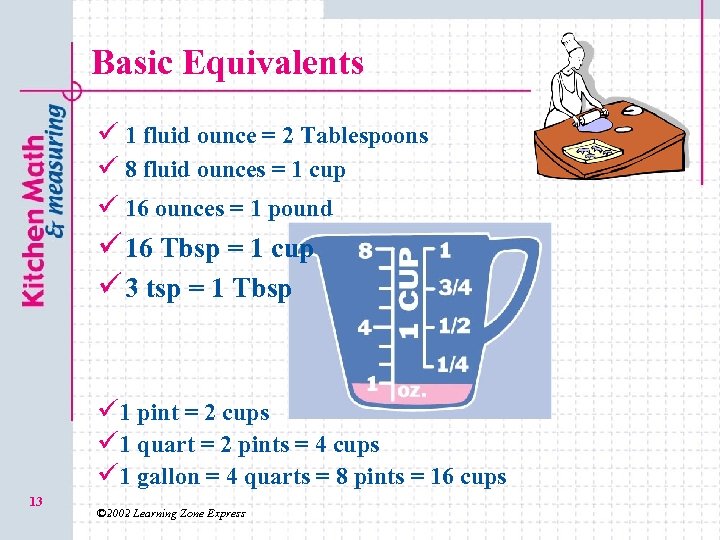 Kitchen Math
& measuring

Basic Equivalents

✓ 1 fluid ounce = 2 Tablespoons
✓ 8 fluid ounces = 1 cup
✓ 16 ounces = 1 pound
✓ 16 Tbsp = 1 cup
✓ 3 tsp = 1 Tbsp

8
4
1
oz.
1 CUP
1
3/4
1/2
1/4

✓ 1 pint = 2 cups
✓ 1 quart = 2 pints = 4 cups
✓ 1 gallon = 4 quarts = 8 pints = 16 cups

13

©2002 Learning Zone Express